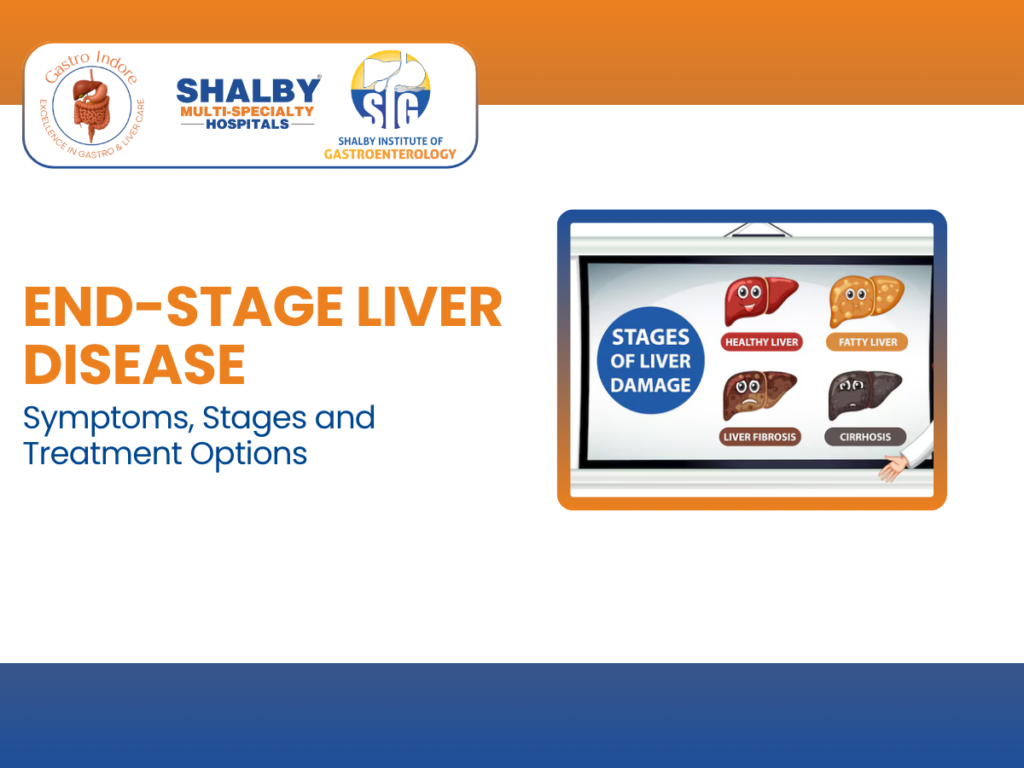 Gastro Indore
EXCELLENCE IN GASTRO & LIVER CARE

SHALBY®
MULTI-SPECIALTY
HOSPITALS

SIG
SHALBY INSTITUTE OF
GASTROENTEROLOGY

END-STAGE LIVER DISEASE

Symptoms, Stages and Treatment Options

STAGES OF LIVER DAMAGE

HEALTHY LIVER

FATTY LIVER

LIVER FIBROSIS

CIRRHOSIS